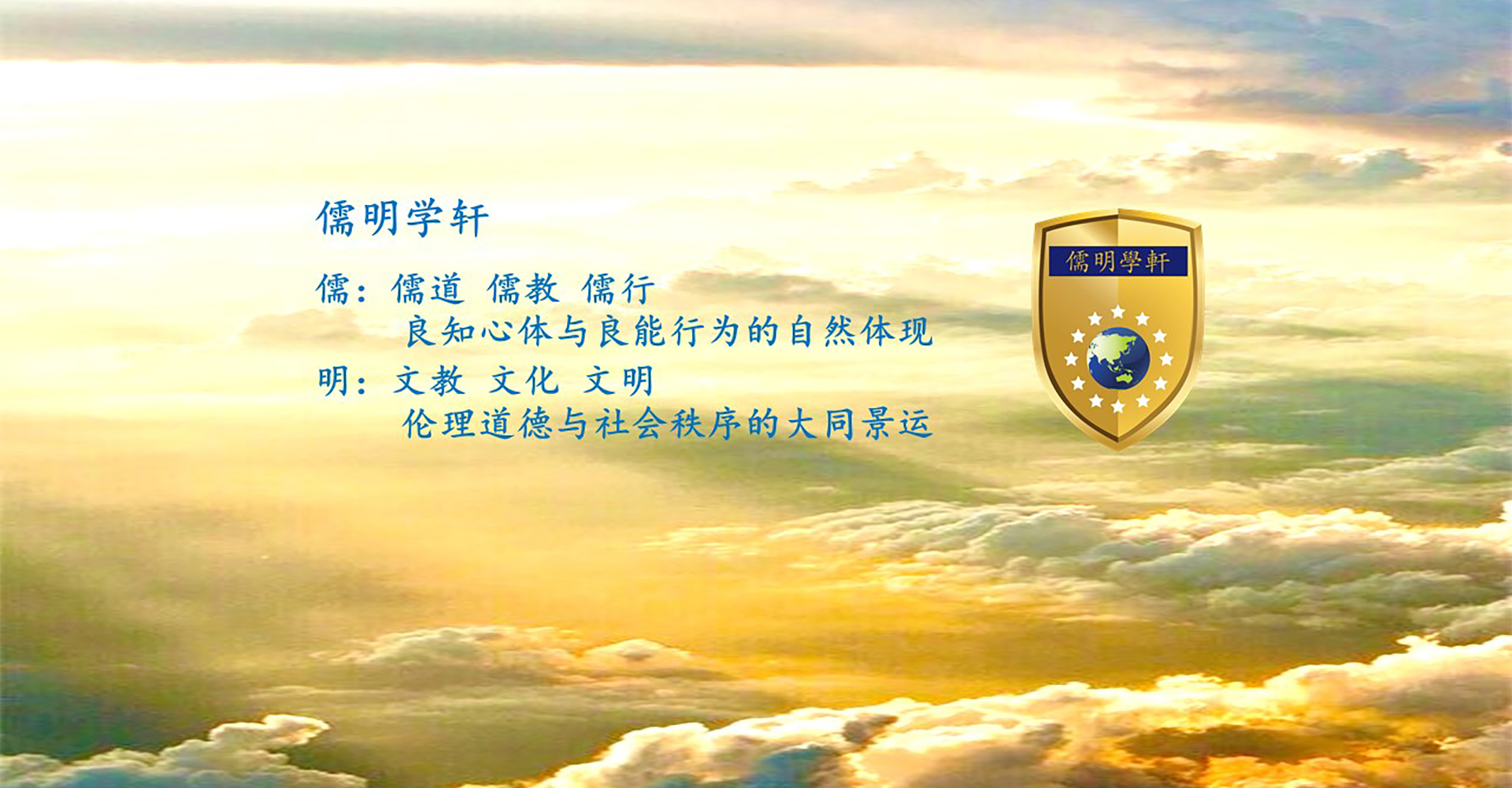 儒明学轩

儒：儒道 儒教 儒行
良知心体与良能行为的自然体现

明：文教 文化 文明
伦理道德与社会秩序的大同景运

儒明學軒